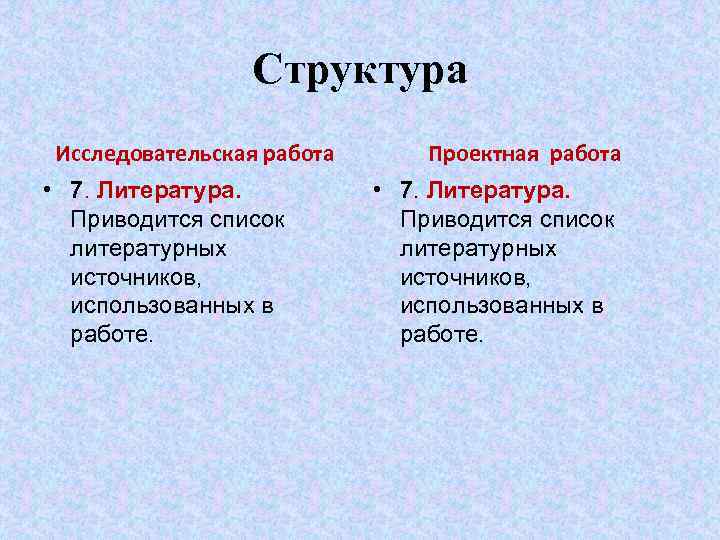 Структура

Исследовательская работа

• 7. Литература. Приводится список литературных источников, использованных в работе.

Проектная работа

• 7. Литература. Приводится список литературных источников, использованных в работе.